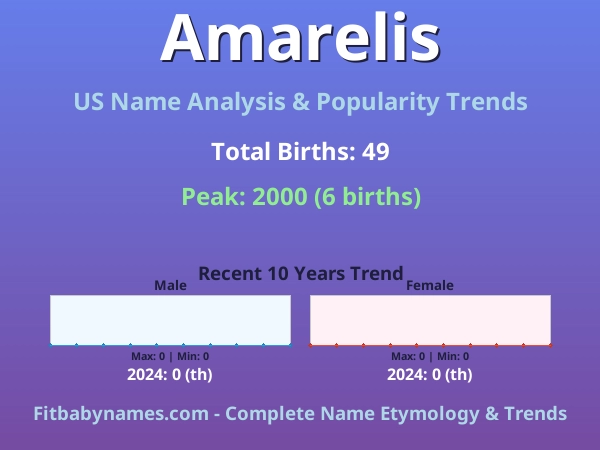 Amarelis

US Name Analysis & Popularity Trends

Total Births: 49

Peak: 2000 (6 births)

Recent 10 Years Trend

Male

Max: 0 | Min: 0

2024: 0 (th)

Female

Max: 0 | Min: 0

2024: 0 (th)

Fitbabynames.com - Complete Name Etymology & Trends